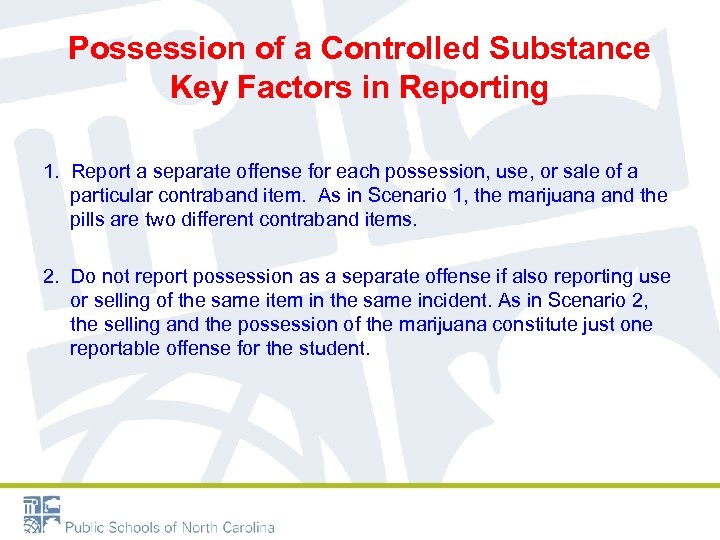 Possession of a Controlled Substance
Key Factors in Reporting

1. Report a separate offense for each possession, use, or sale of a particular contraband item. As in Scenario 1, the marijuana and the pills are two different contraband items.

2. Do not report possession as a separate offense if also reporting use or selling of the same item in the same incident. As in Scenario 2, the selling and the possession of the marijuana constitute just one reportable offense for the student.

Public Schools of North Carolina